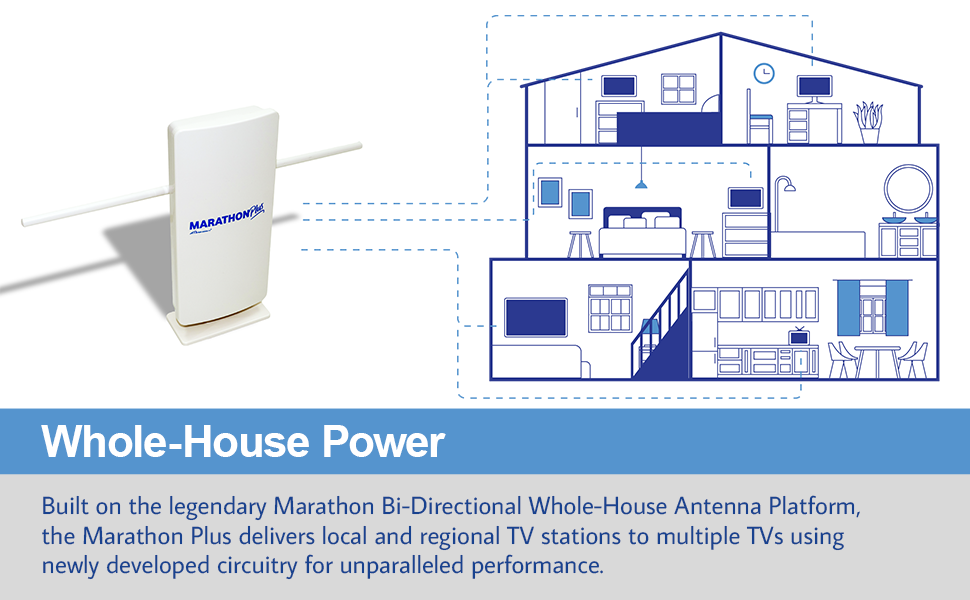 MARATHON Plus

Whole-House Power

Built on the legendary Marathon Bi-Directional Whole-House Antenna Platform, the Marathon Plus delivers local and regional TV stations to multiple TVs using newly developed circuitry for unparalleled performance.